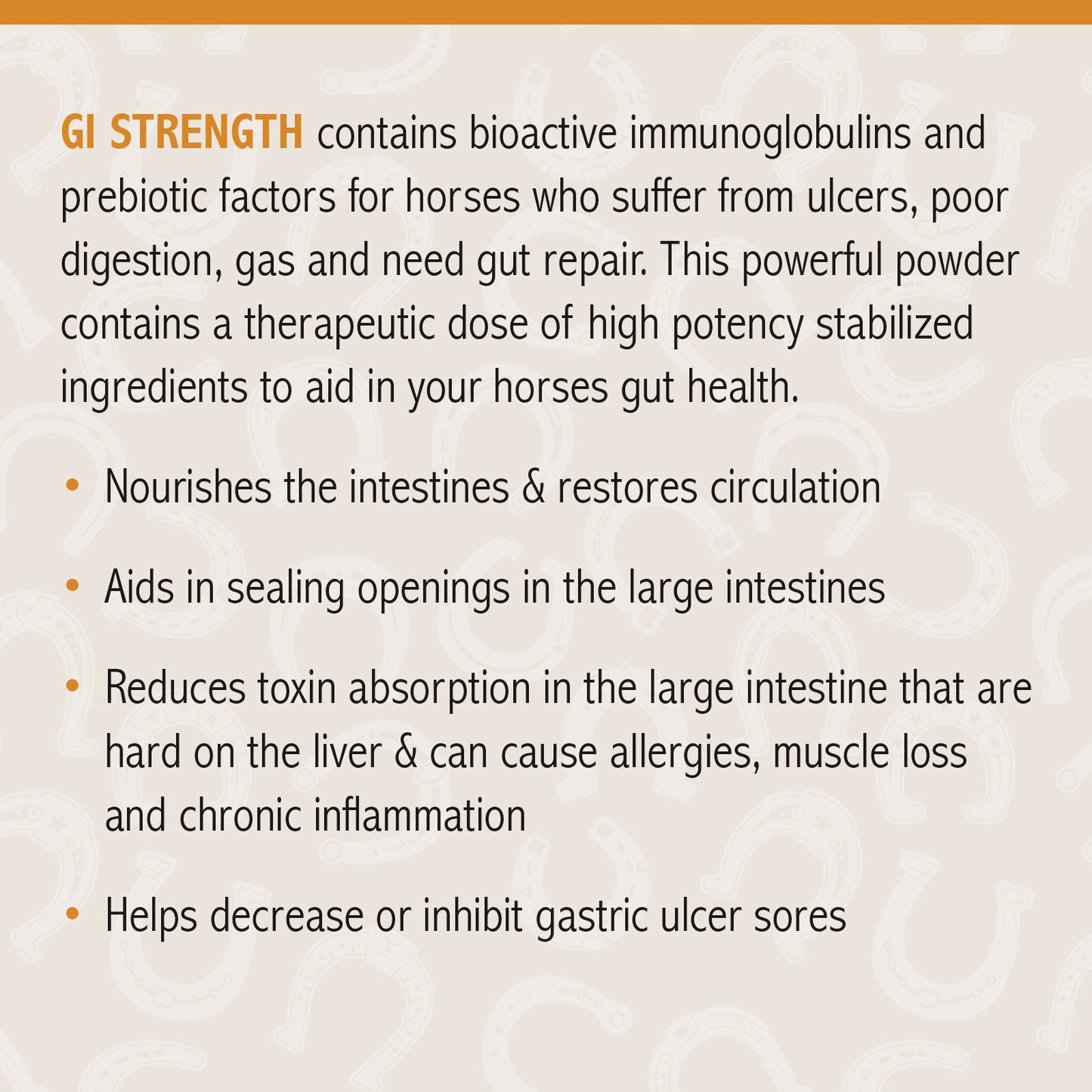 GI STRENGTH contains bioactive immunoglobulins and prebiotic factors for horses who suffer from ulcers, poor digestion, gas and need gut repair. This powerful powder contains a therapeutic dose of high potency stabilized ingredients to aid in your horses gut health.

• Nourishes the intestines & restores circulation

• Aids in sealing openings in the large intestines

• Reduces toxin absorption in the large intestine that are hard on the liver & can cause allergies, muscle loss and chronic inflammation

• Helps decrease or inhibit gastric ulcer sores